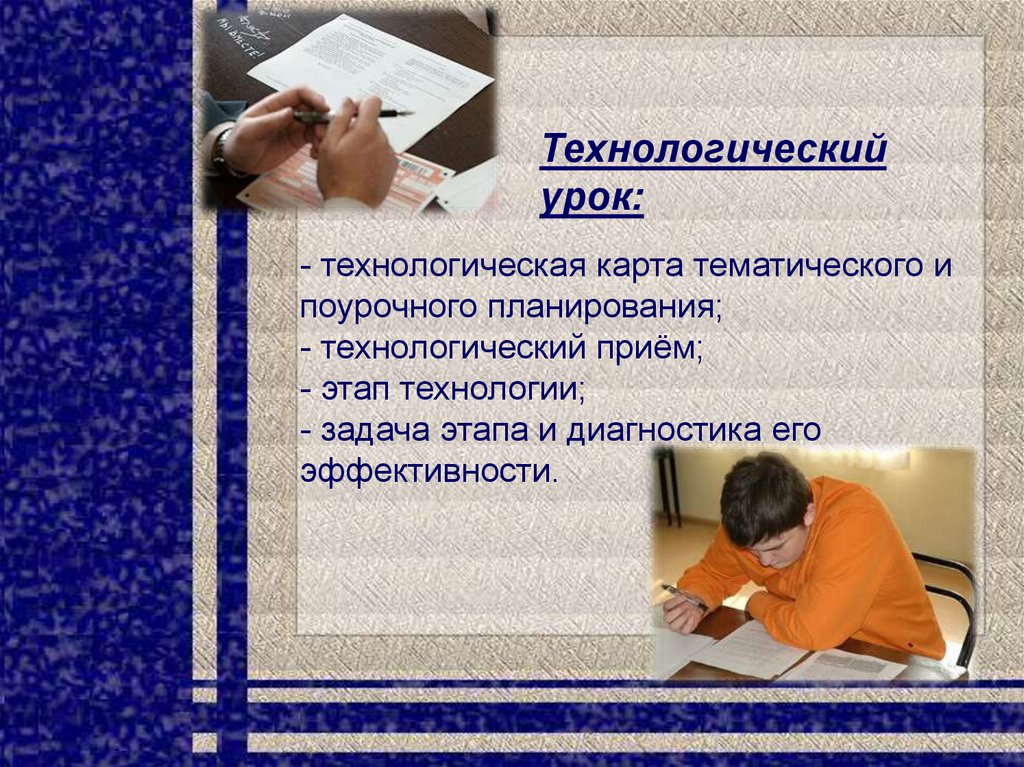 Технологический урок:

- технологическая карта тематического и поурочного планирования;
- технологический приём;
- этап технологии;
- задача этапа и диагностика его эффективности.